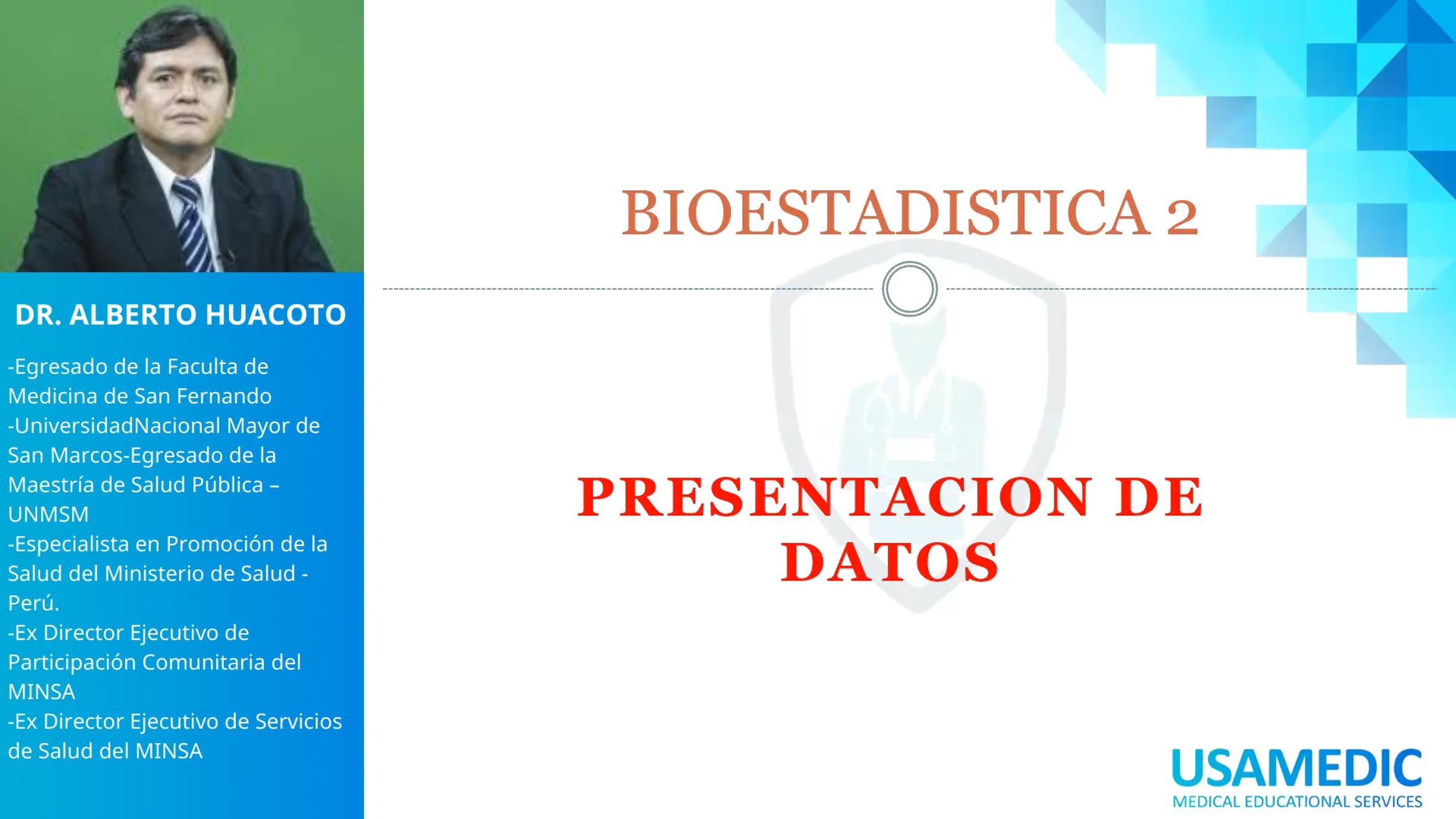 DR. ALBERTO HUACOTO

-Egresado de la Faculta de Medicina de San Fernando
-UniversidadNacional Mayor de San Marcos-Egresado de la Maestría de Salud Pública – UNMSM
-Especialista en Promoción de la Salud del Ministerio de Salud - Perú.
-Ex Director Ejecutivo de Participación Comunitaria del MINSA
-Ex Director Ejecutivo de Servicios de Salud del MINSA

BIOESTADISTICA 2

PRESENTACION DE DATOS

USAMEDIC
MEDICAL EDUCATIONAL SERVICES